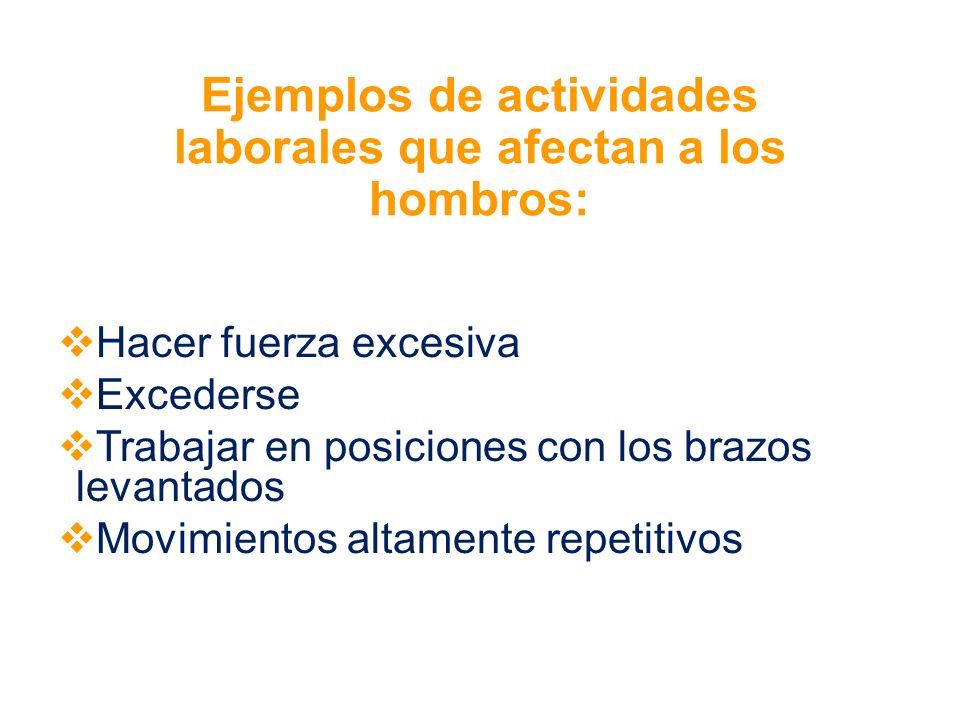 Ejemplos de actividades laborales que afectan a los hombros:

❖Hacer fuerza excesiva
❖Excederse
❖Trabajar en posiciones con los brazos levantados
❖Movimientos altamente repetitivos